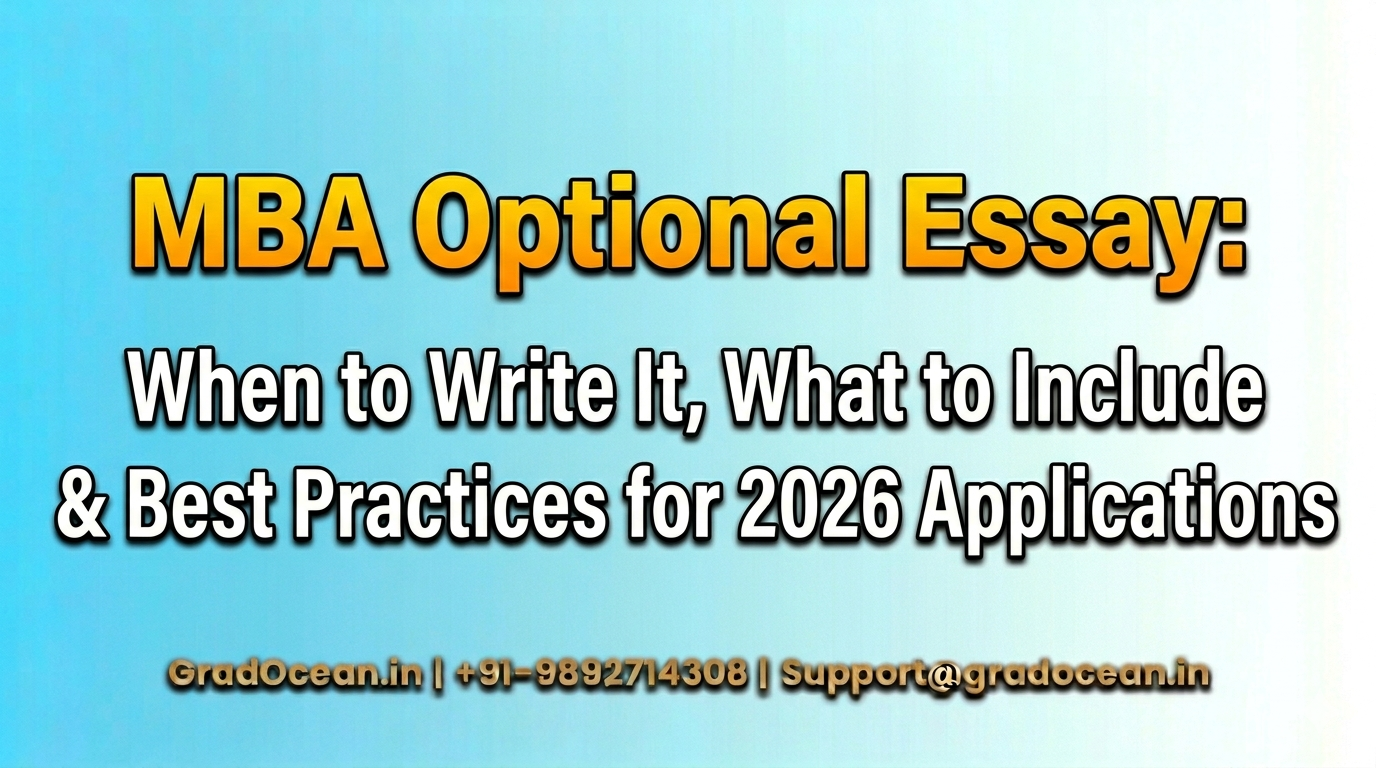 MBA Optional Essay:

When to Write It, What to Include & Best Practices for 2026 Applications

GradOcean.in | +91-9892714308 | Support@gradocean.in